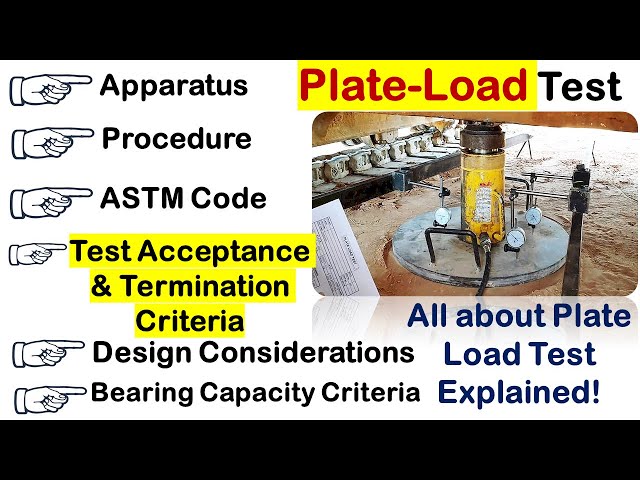 Apparatus

Procedure

ASTM Code

Test Acceptance & Termination Criteria

Design Considerations

Bearing Capacity Criteria

Plate-Load Test

All about Plate Load Test Explained!